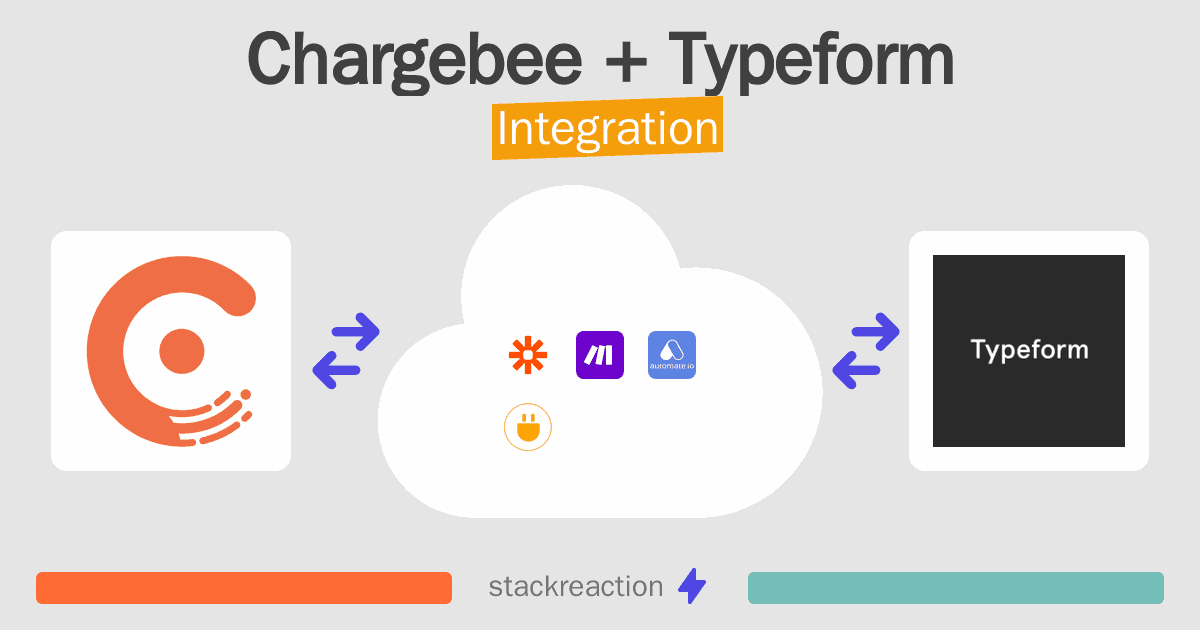 Chargebee + Typeform
Integration

automate.io

Typeform

stackreaction